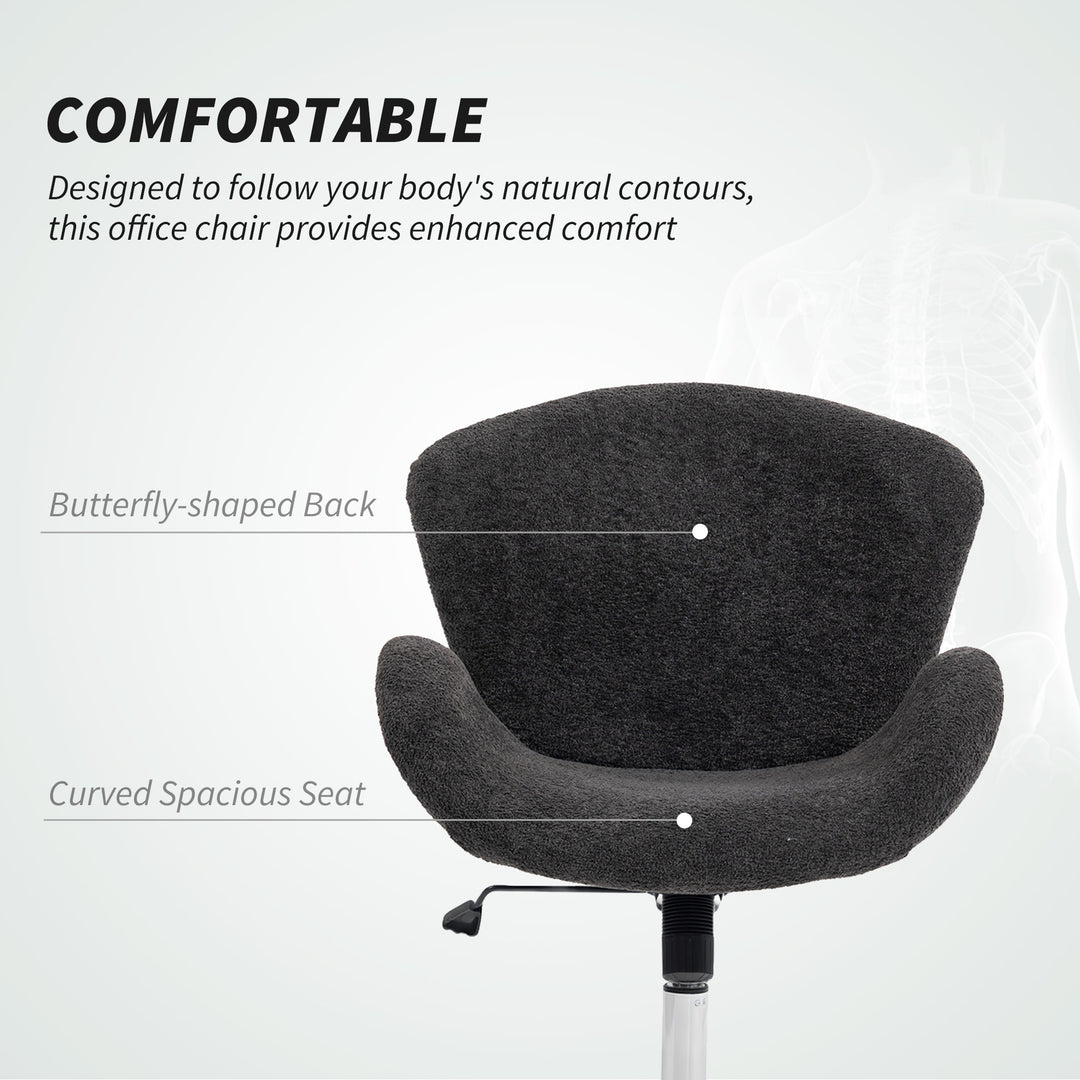 COMFORTABLE

Designed to follow your body's natural contours, this office chair provides enhanced comfort

Butterfly-shaped Back

Curved Spacious Seat